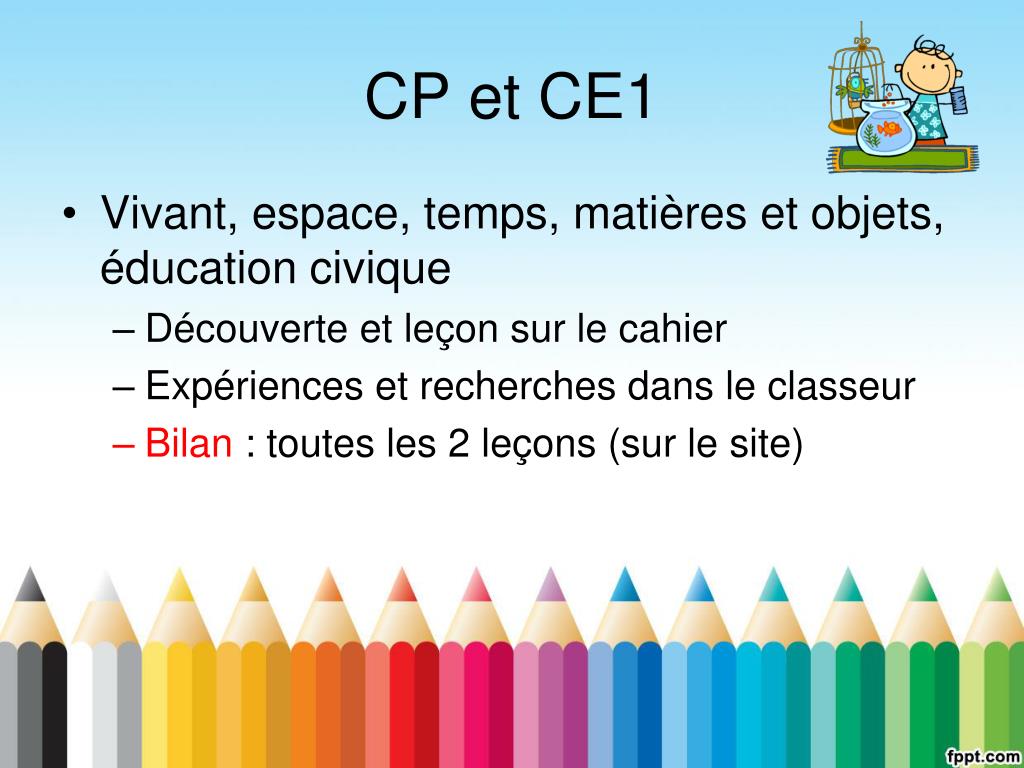 CP et CE1

• Vivant, espace, temps, matières et objets, éducation civique
– Découverte et leçon sur le cahier
– Expériences et recherches dans le classeur
– Bilan : toutes les 2 leçons (sur le site)

fppt.com